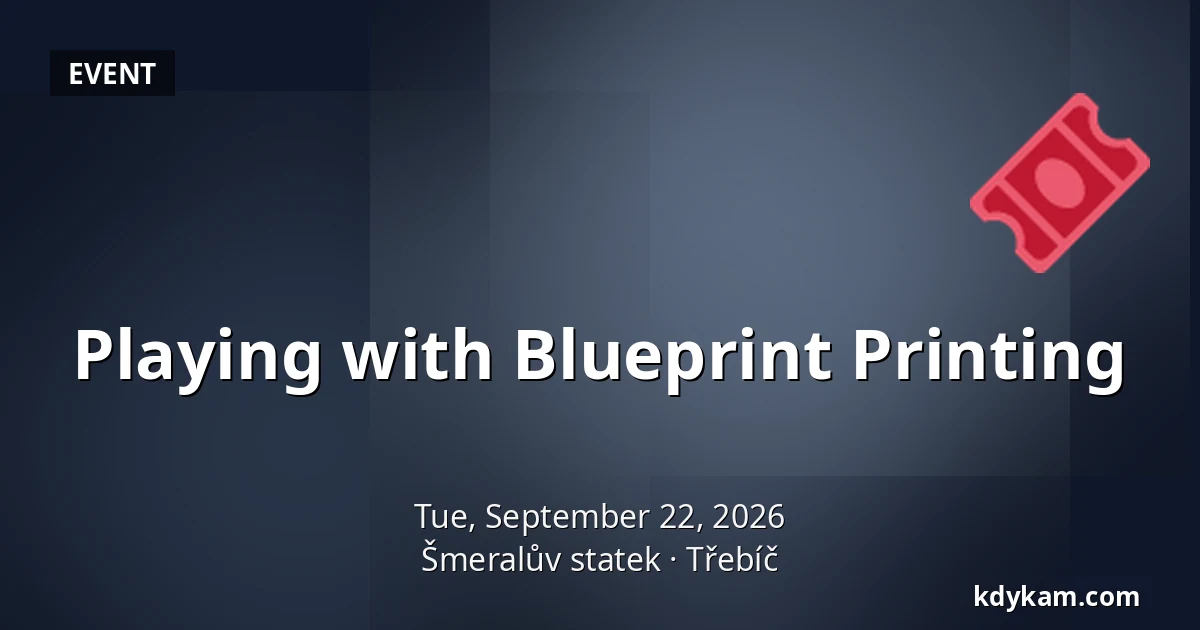 EVENT

Playing with Blueprint Printing

Tue, September 22, 2026
Šmeralův statek · Třebíč

kdykam.com